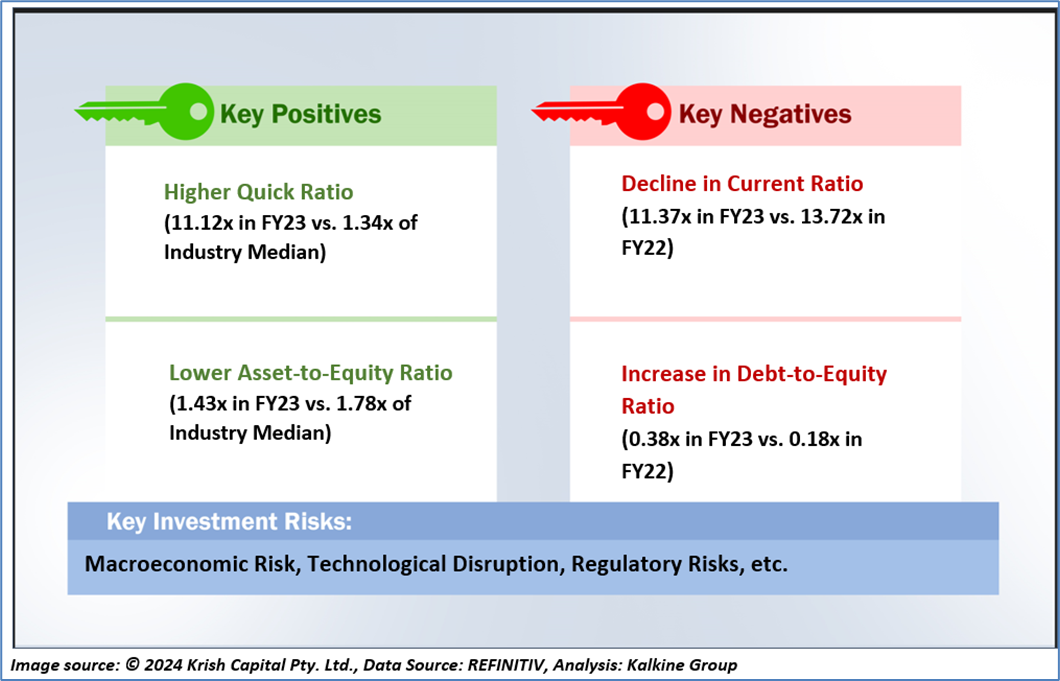 Key Positives

Higher Quick Ratio
(11.12x in FY23 vs. 1.34x of Industry Median)

Lower Asset-to-Equity Ratio
(1.43x in FY23 vs. 1.78x of Industry Median)

Key Negatives

Decline in Current Ratio
(11.37x in FY23 vs. 13.72x in FY22)

Increase in Debt-to-Equity Ratio
(0.38x in FY23 vs. 0.18x in FY22)

Key Investment Risks:

Macroeconomic Risk, Technological Disruption, Regulatory Risks, etc.

Image source: © 2024 Krish Capital Pty. Ltd., Data Source: REFINITIV, Analysis: Kalkine Group